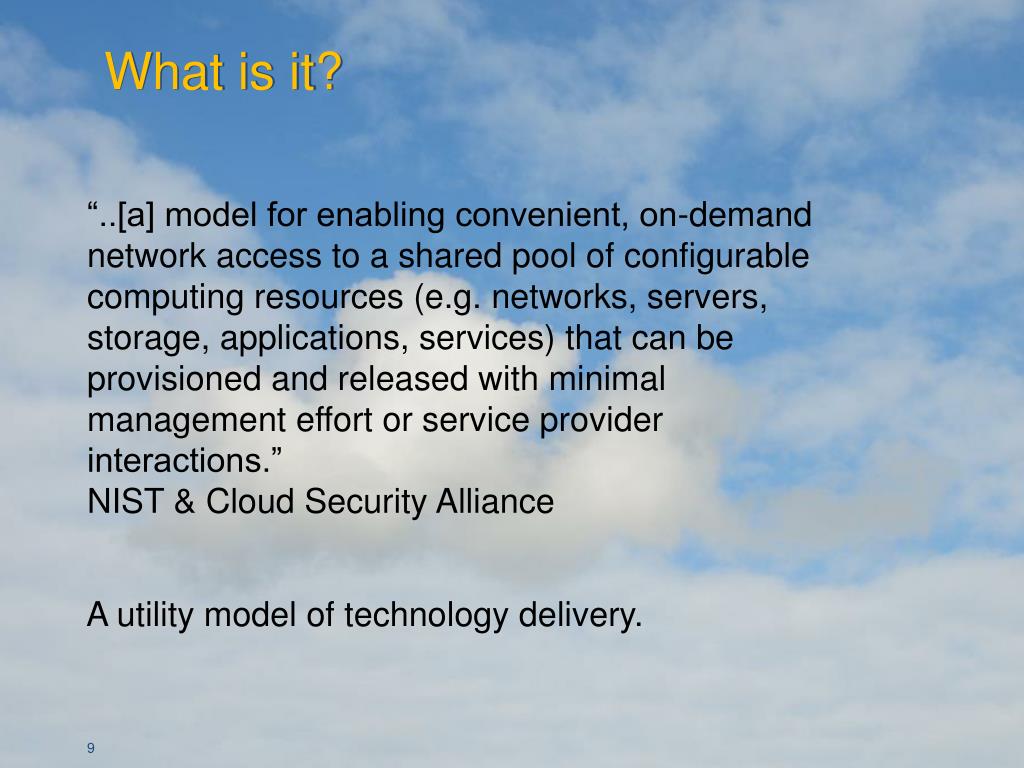 What is it?

“..[a] model for enabling convenient, on-demand network access to a shared pool of configurable computing resources (e.g. networks, servers, storage, applications, services) that can be provisioned and released with minimal management effort or service provider interactions.”
NIST & Cloud Security Alliance

A utility model of technology delivery.

9